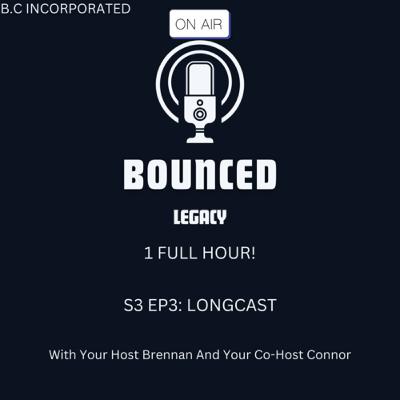 B.C INCORPORATED

ON AIR

BOUNCED

LEGACY

1 FULL HOUR!

S3 EP3: LONGCAST

With Your Host Brennan And Your Co-Host Connor